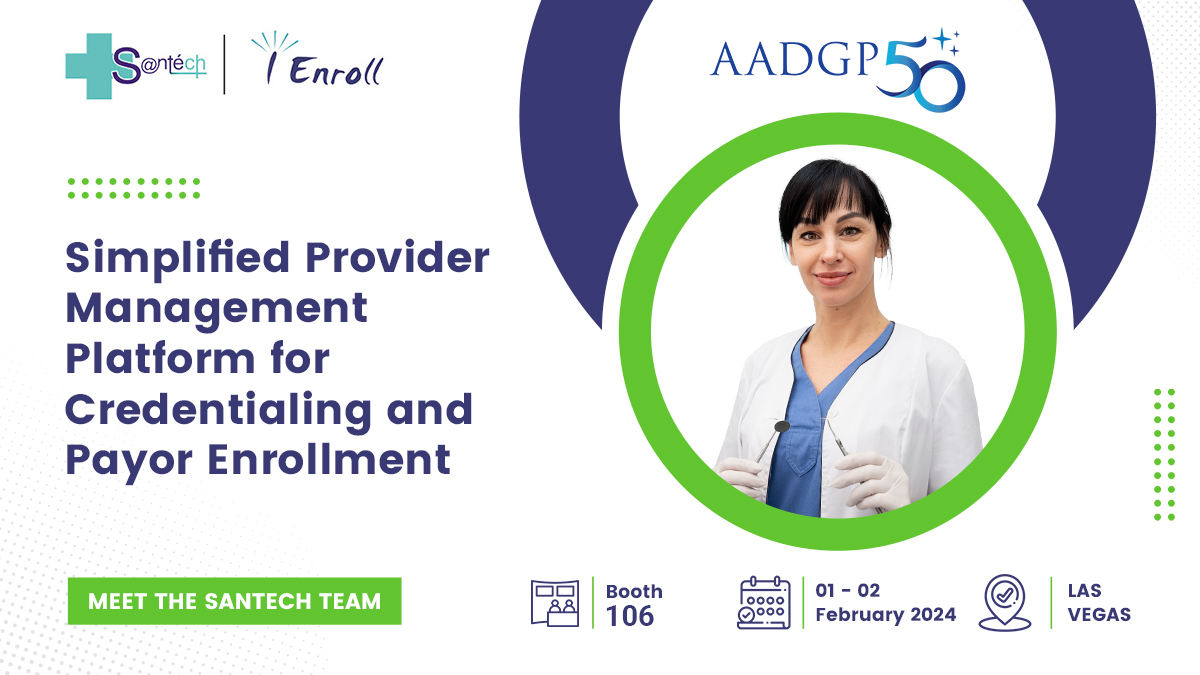 S@ntéch | I Enroll

AADGP 50

Simplified Provider Management Platform for Credentialing and Payor Enrollment

MEET THE SANTECH TEAM

Booth 106

01 - 02 February 2024

LAS VEGAS